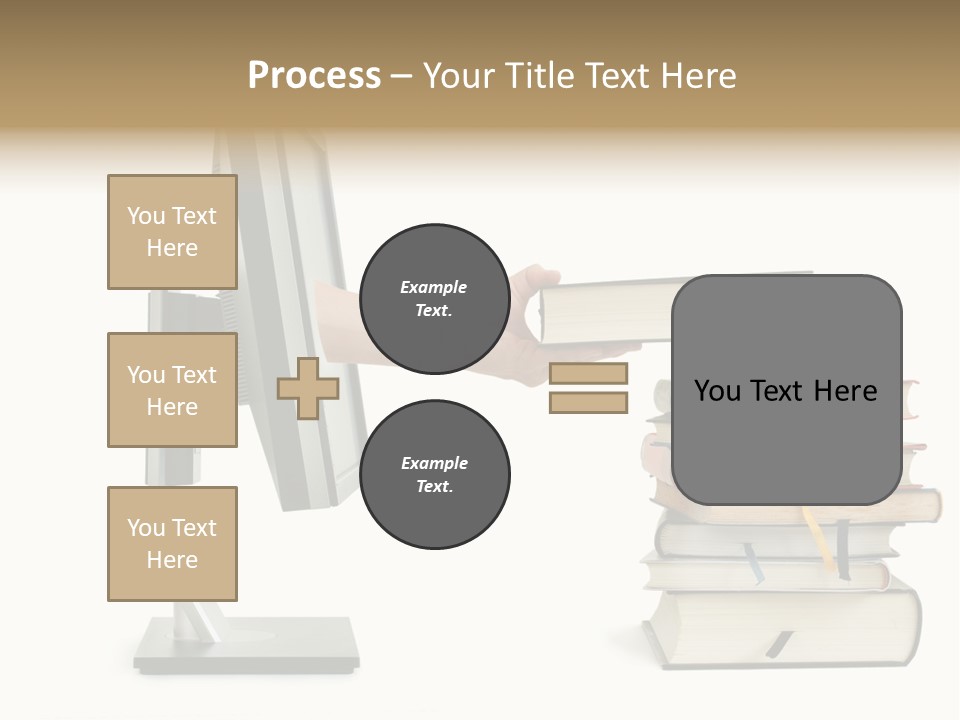 Process – Your Title Text Here

You Text Here

You Text Here

You Text Here

Example Text.

Example Text.

You Text Here